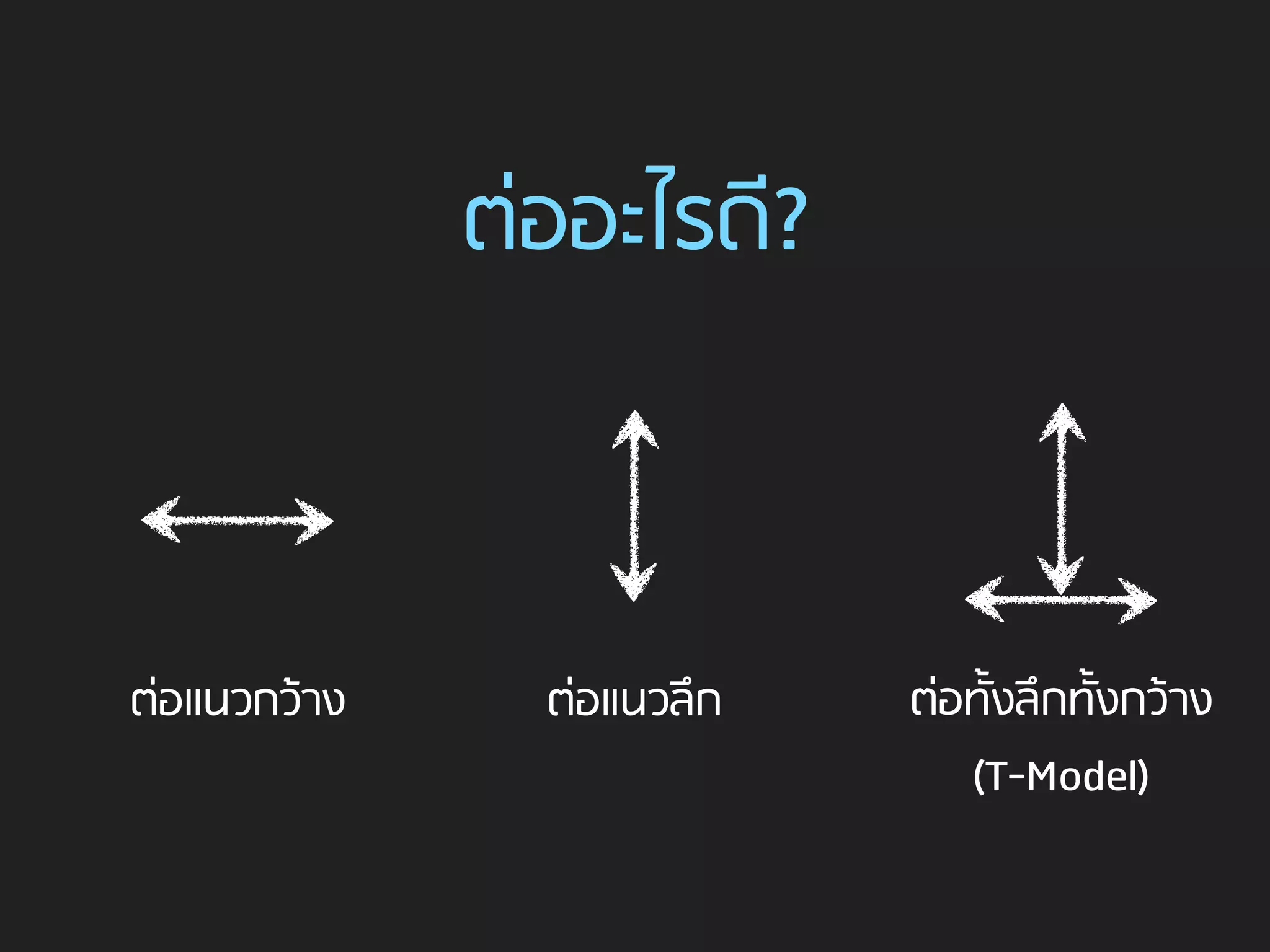 ต่ออะไรดี?

ต่อแนวกว้าง

ต่อแนวลึก

ต่อทั้งลึกทั้งกว้าง
(T-Model)